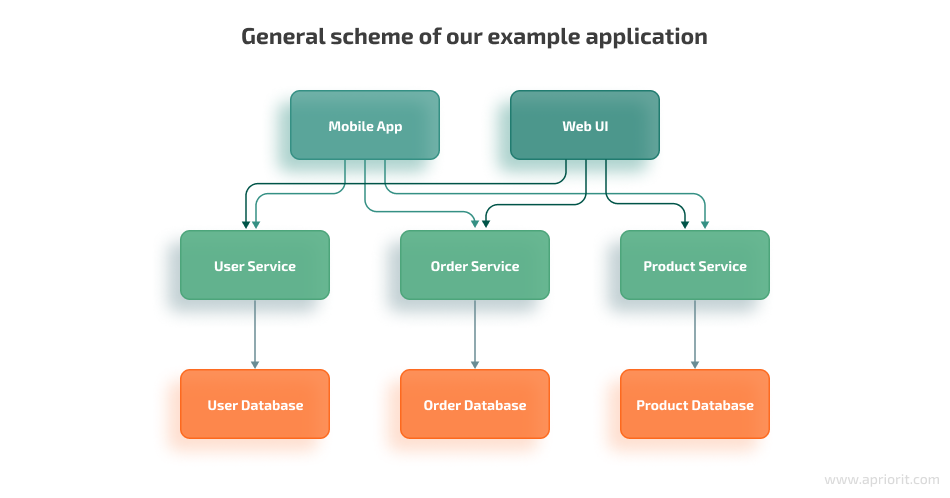 General scheme of our example application

Mobile App

Web UI

User Service

Order Service

Product Service

User Database

Order Database

Product Database

www.apriorit.com